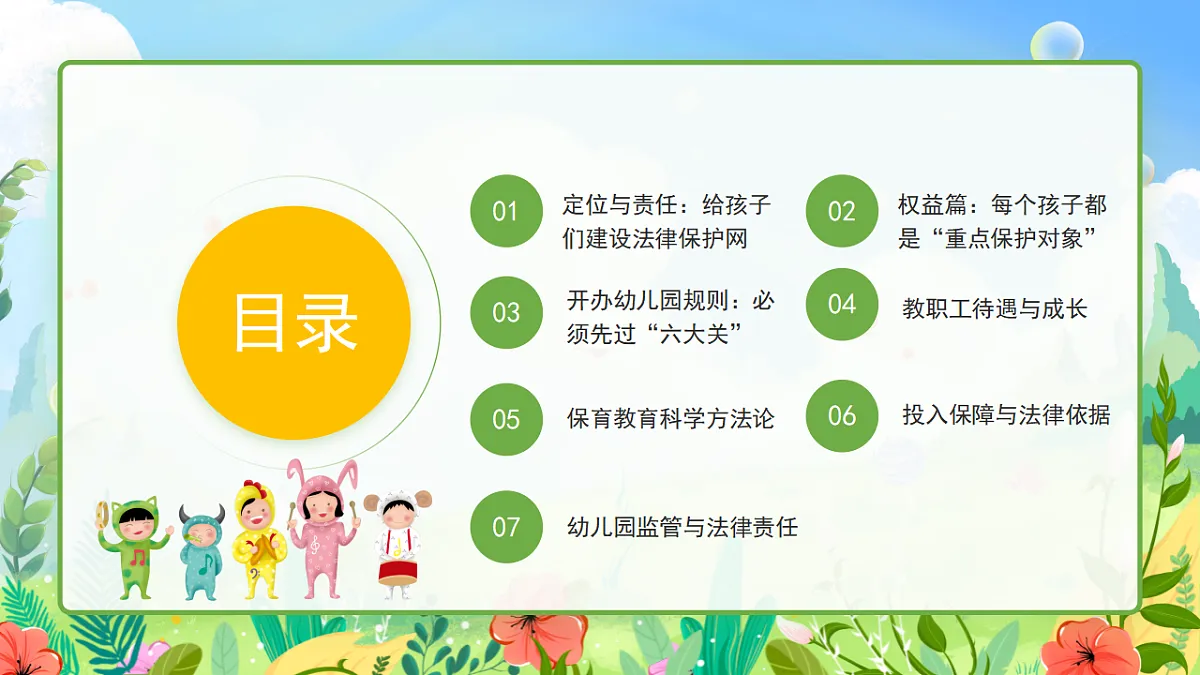 目录

01 定位与责任：给孩子们建设法律保护网

02 权益篇：每个孩子都是“重点保护对象”

03 开办幼儿园规则：必须先过“六大关”

04 教职工待遇与成长

05 保育教育科学方法论

06 投入保障与法律依据

07 幼儿园监管与法律责任